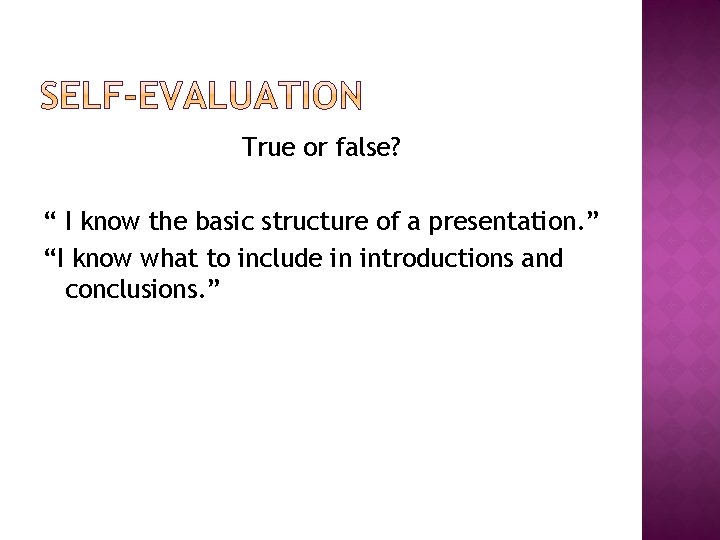 SELF-EVALUATION

True or false?

“ I know the basic structure of a presentation.”

“I know what to include in introductions and conclusions.”